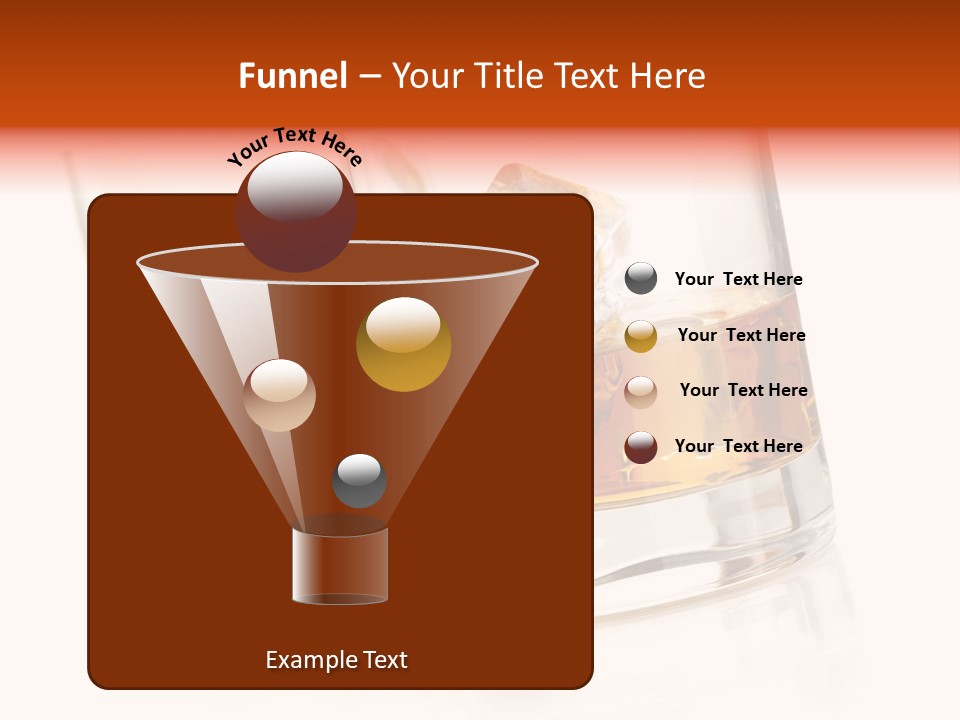 Funnel – Your Title Text Here

Your Text Here

Your Text Here

Your Text Here

Your Text Here

Your Text Here

Example Text